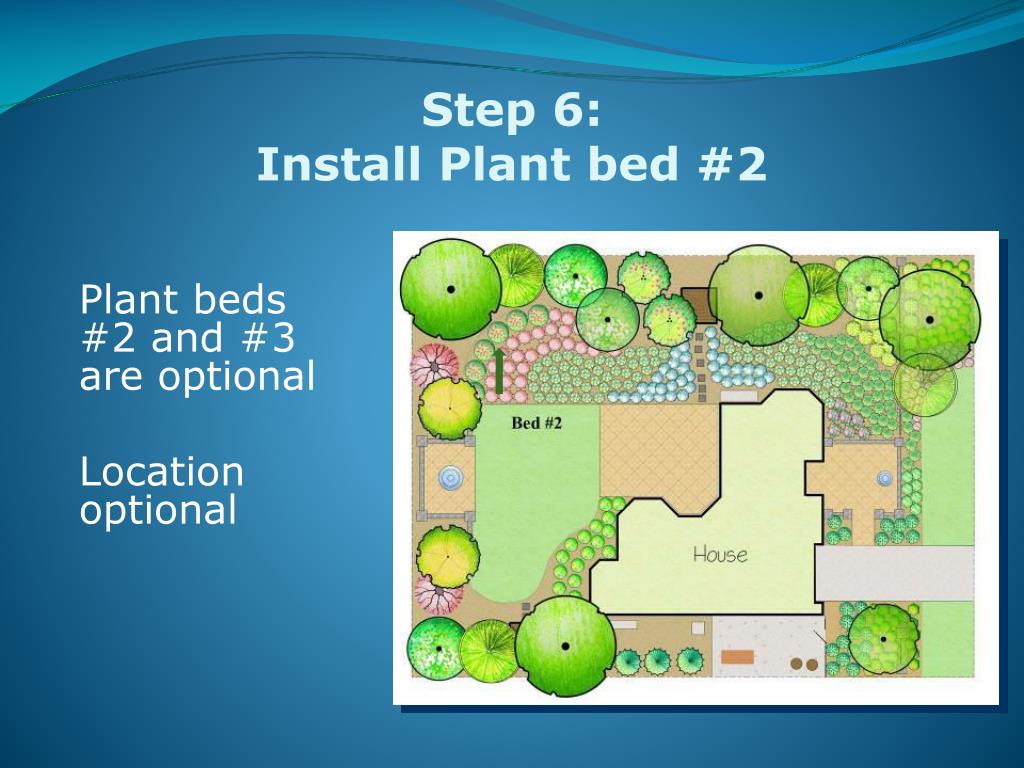 Step 6:
Install Plant bed #2

Plant beds #2 and #3 are optional

Location optional

Bed #2

House